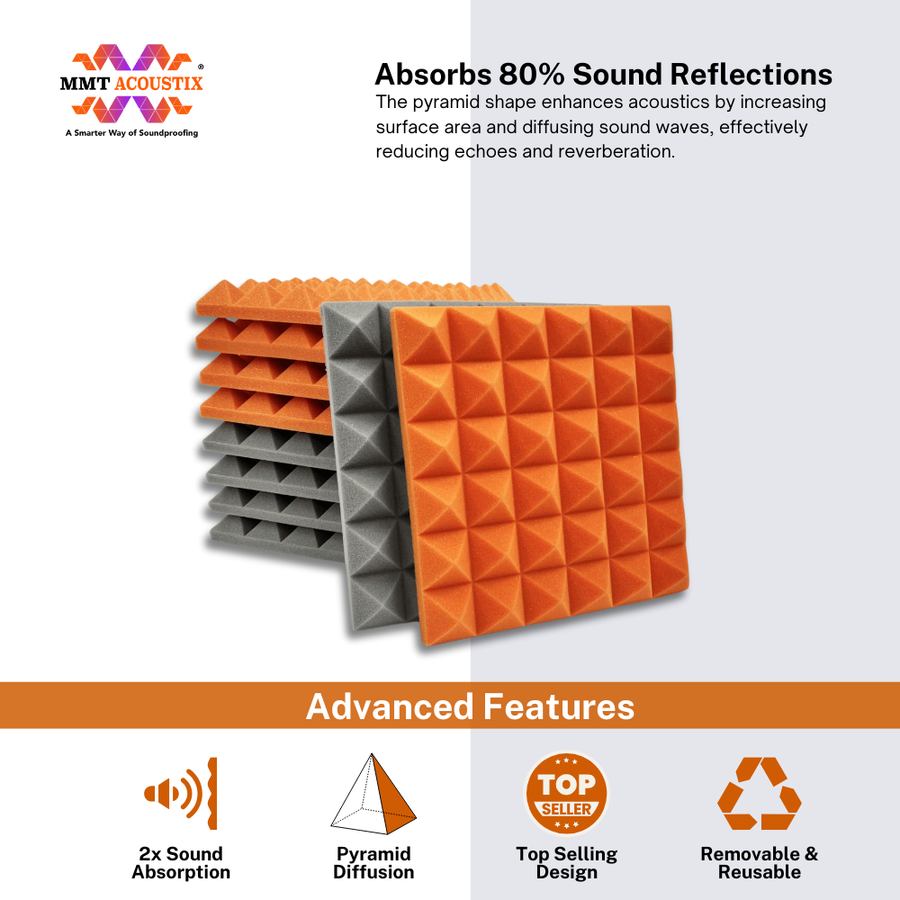 MMT ACOUSTIX®
A Smarter Way of Soundproofing

Absorbs 80% Sound Reflections
The pyramid shape enhances acoustics by increasing surface area and diffusing sound waves, effectively reducing echoes and reverberation.

Advanced Features

2x Sound Absorption

Pyramid Diffusion

TOP SELLER
Top Selling Design

Removable & Reusable